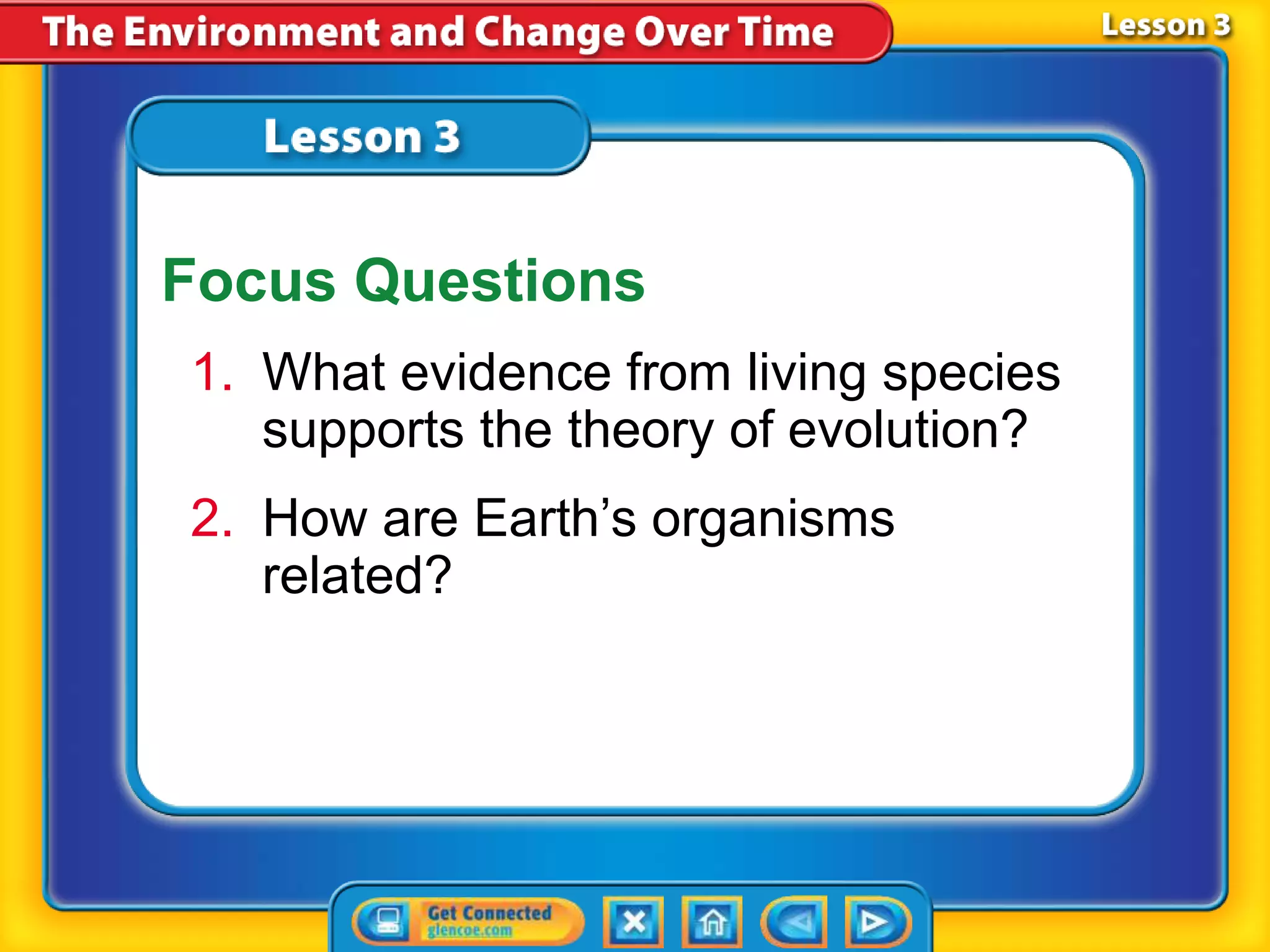 The Environment and Change Over Time

Lesson 3

Lesson 3

Focus Questions

1. What evidence from living species supports the theory of evolution?

2. How are Earth’s organisms related?

Get Connected
glencoe.com